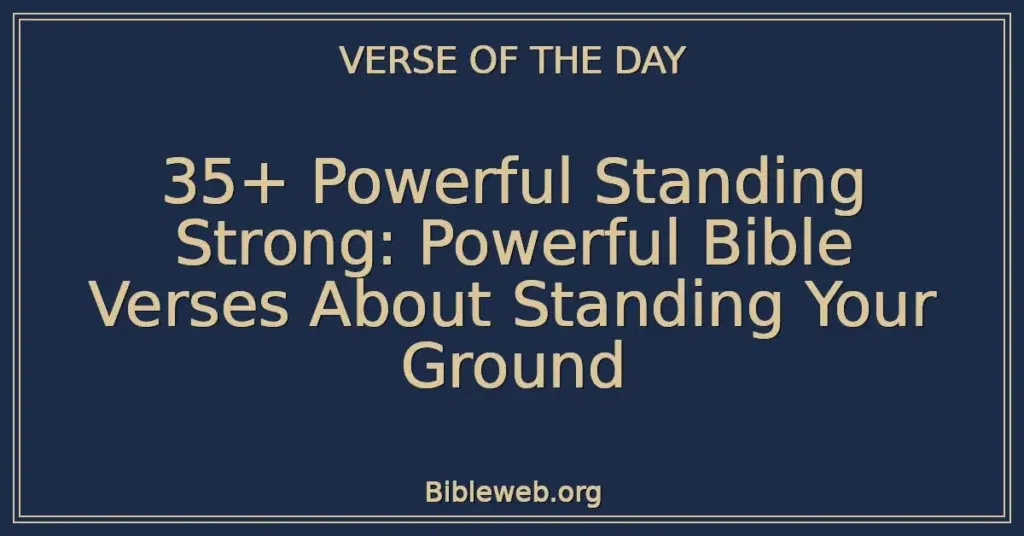 VERSE OF THE DAY

35+ Powerful Standing Strong: Powerful Bible Verses About Standing Your Ground

Bibleweb.org